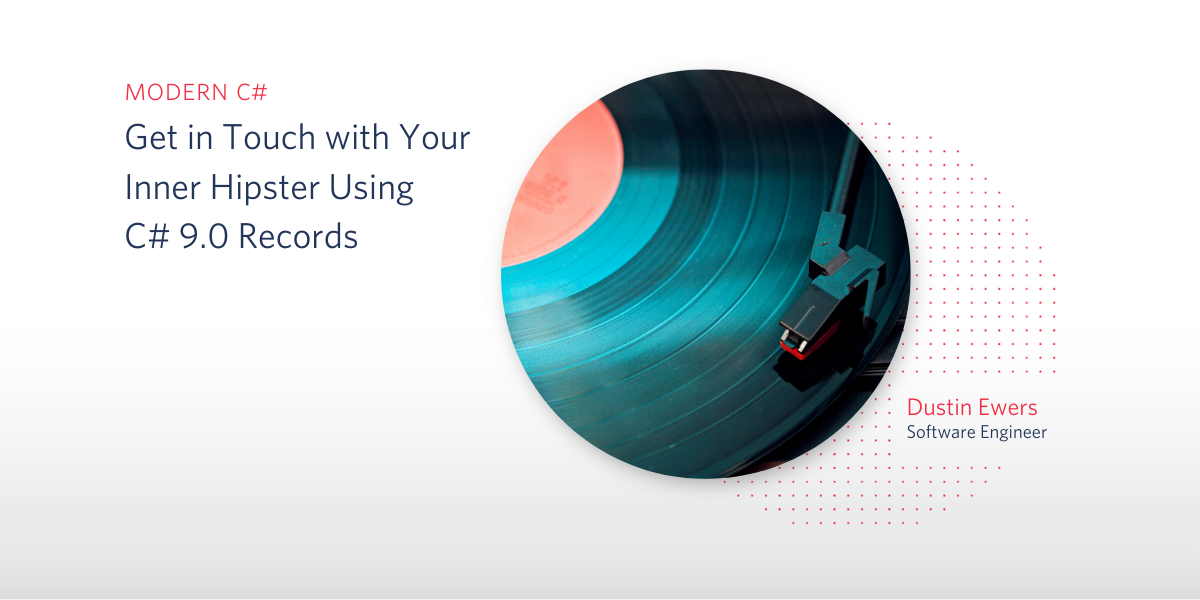 MODERN C#

Get in Touch with Your Inner Hipster Using C# 9.0 Records

Dustin Ewers
Software Engineer